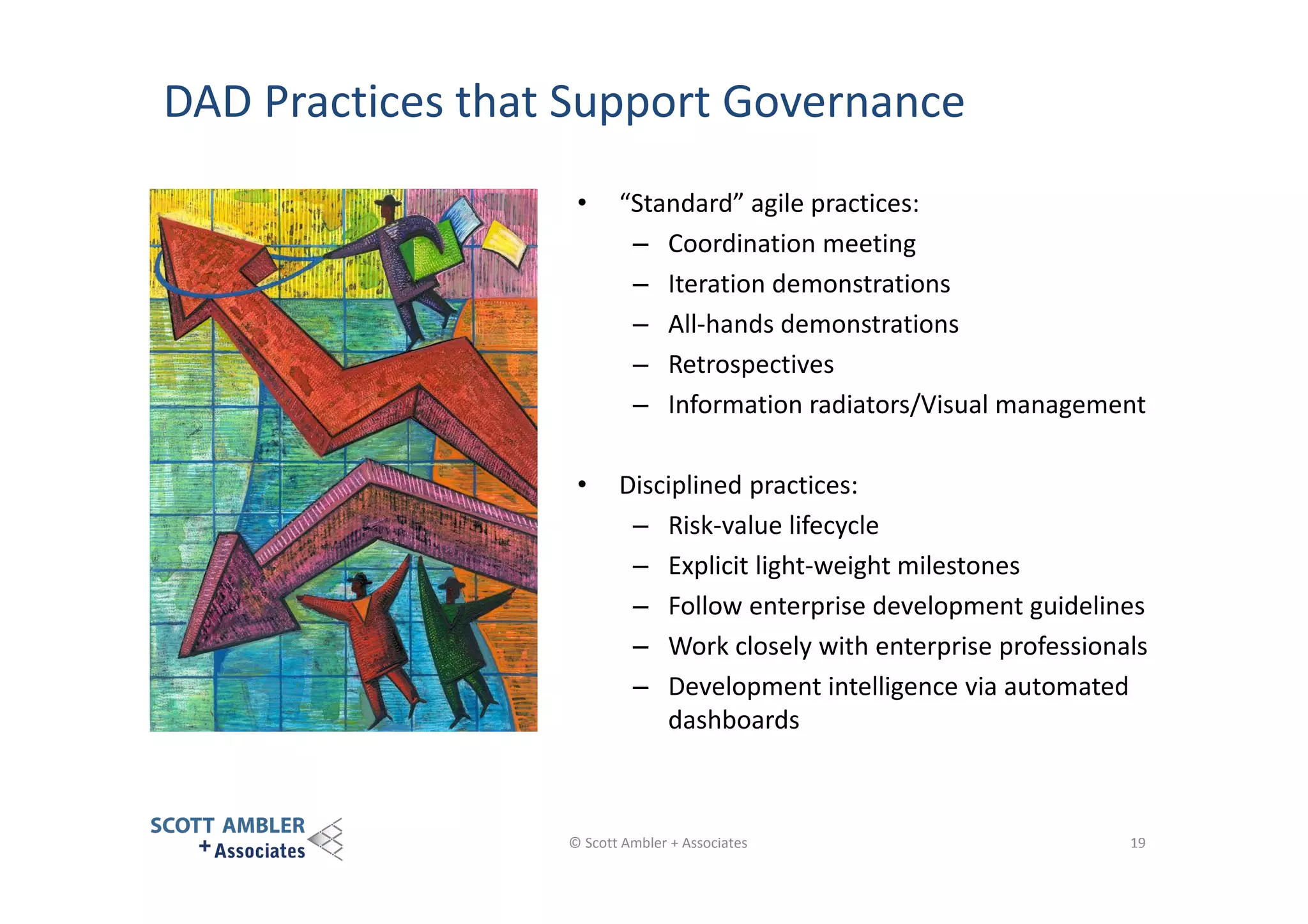 DAD Practices that Support Governance

• “Standard” agile practices:
– Coordination meeting
– Iteration demonstrations
– All-hands demonstrations
– Retrospectives
– Information radiators/Visual management

• Disciplined practices:
– Risk-value lifecycle
– Explicit light-weight milestones
– Follow enterprise development guidelines
– Work closely with enterprise professionals
– Development intelligence via automated dashboards

SCOTT AMBLER + Associates

© Scott Ambler + Associates

19